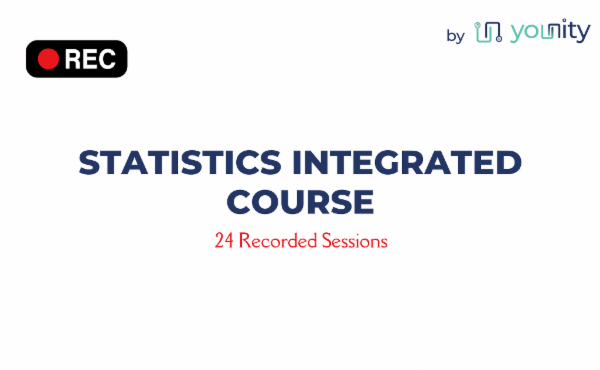 REC

by younity

STATISTICS INTEGRATED COURSE

24 Recorded Sessions